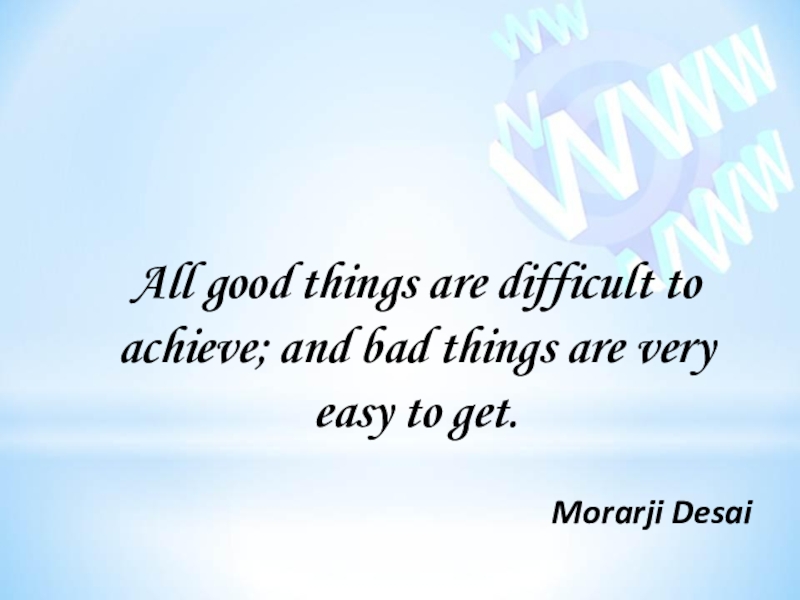 WWW WWW WWW

All good things are difficult to achieve; and bad things are very easy to get.

Morarji Desai